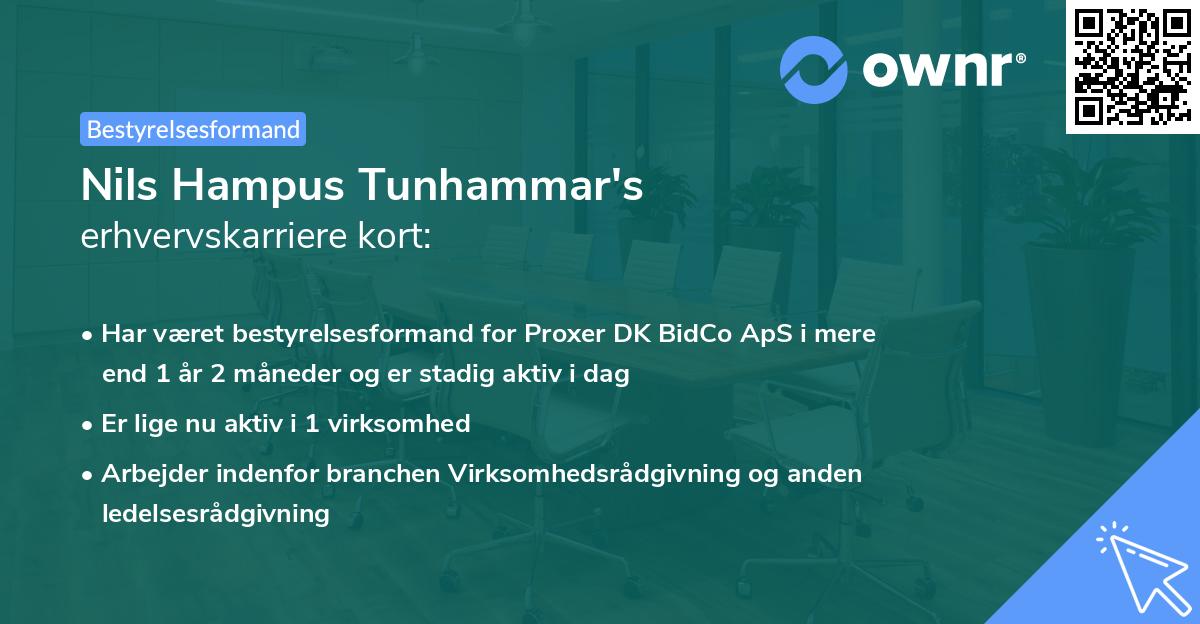 ownr®

Bestyrelsesformand

Nils Hampus Tunhammar's erhvervskarriere kort:

• Har været bestyrelsesformand for Proxer DK BidCo ApS i mere end 1 år 2 måneder og er stadig aktiv i dag

• Er lige nu aktiv i 1 virksomhed

• Arbejder indenfor branchen Virksomhedsrådgivning og anden ledelsesrådgivning